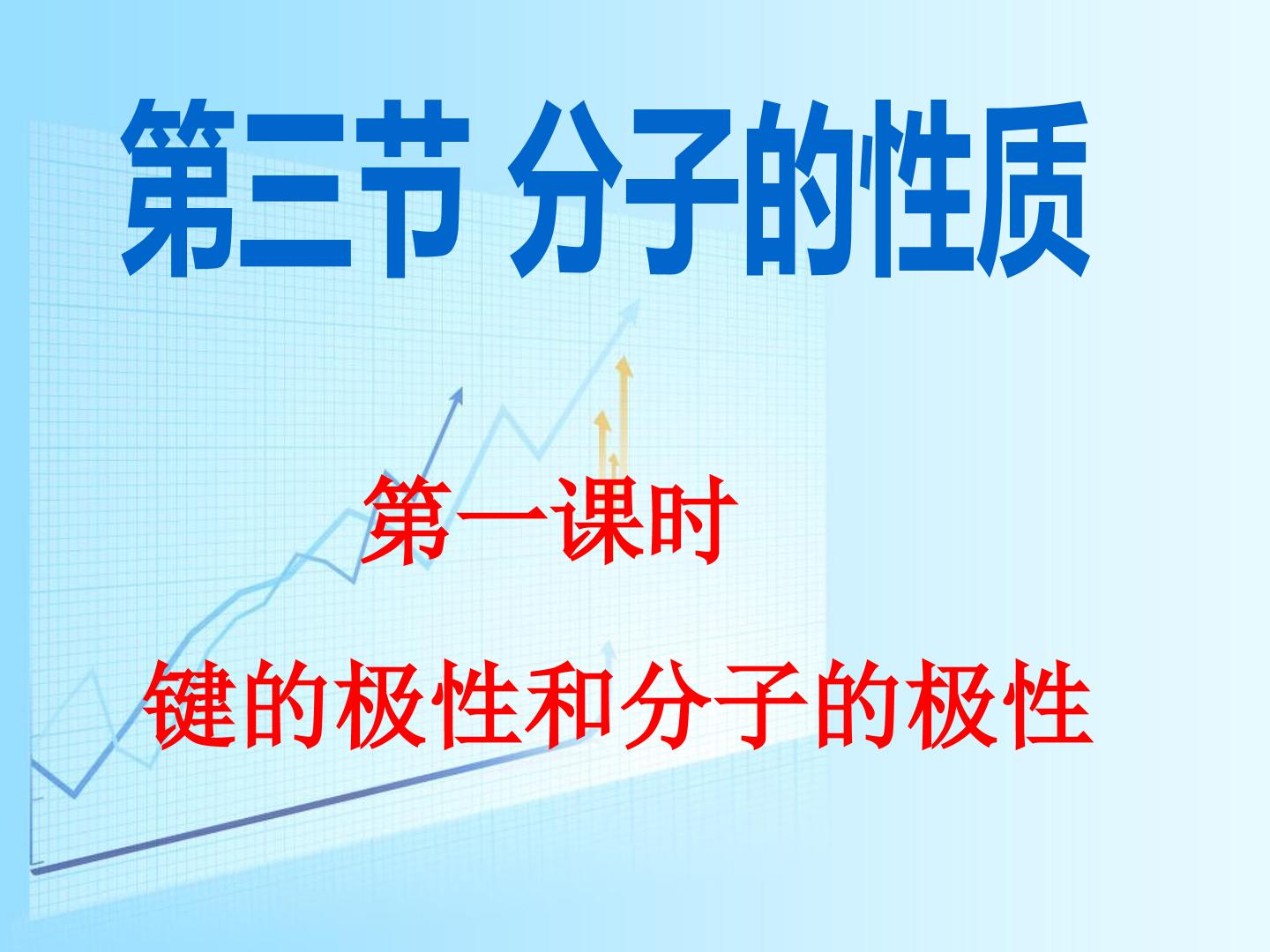 第三节 分子的性质

第一课时

键的极性和分子的极性